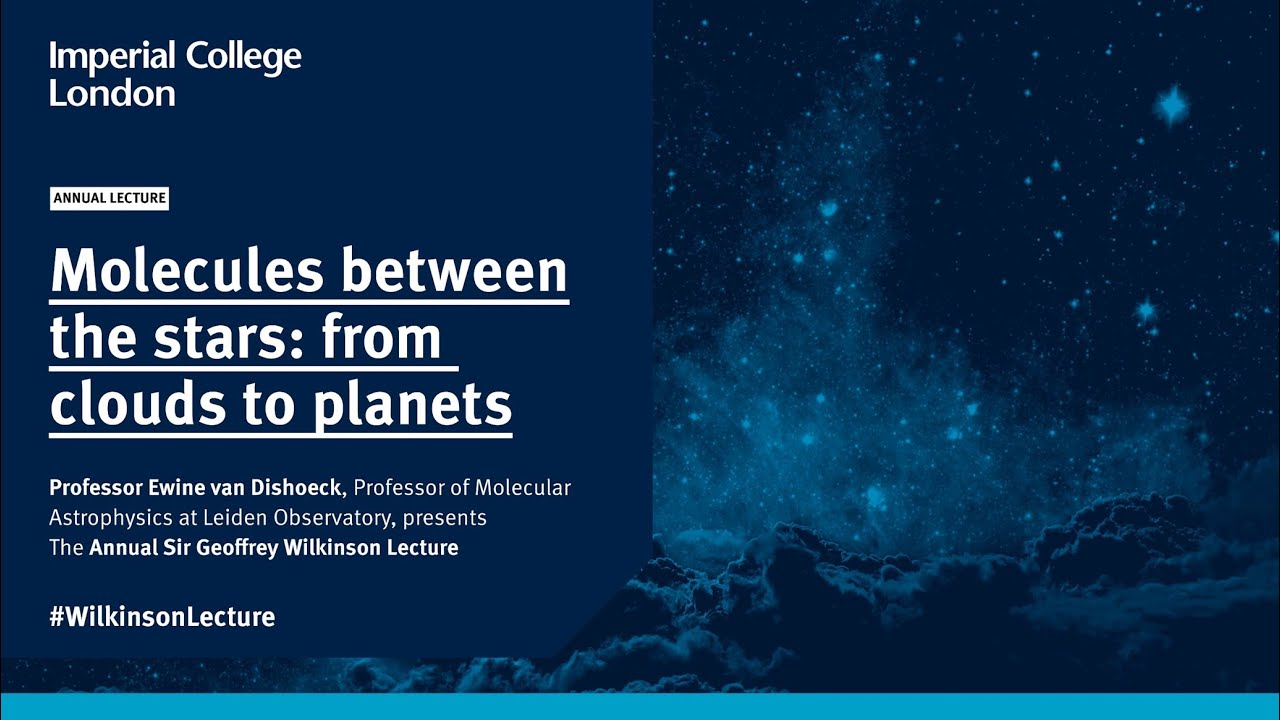 Imperial College London

ANNUAL LECTURE

Molecules between the stars: from clouds to planets

Professor Ewine van Dishoeck, Professor of Molecular Astrophysics at Leiden Observatory, presents The Annual Sir Geoffrey Wilkinson Lecture

#WilkinsonLecture